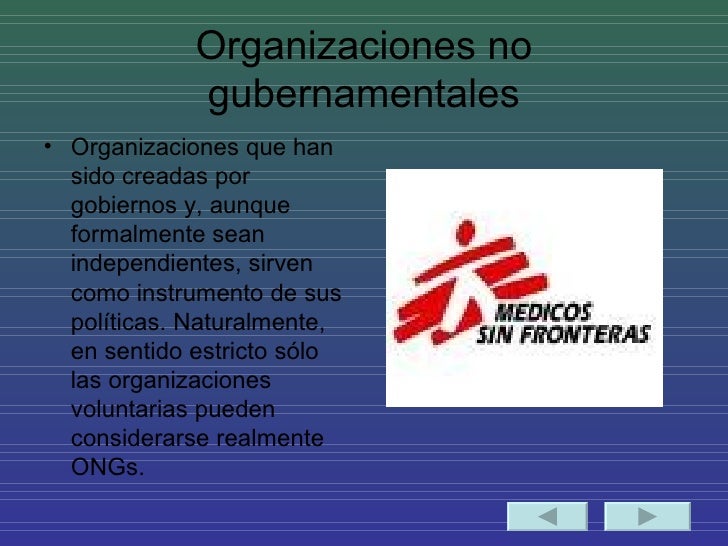 Organizaciones no gubernamentales

• Organizaciones que han sido creadas por gobiernos y, aunque formalmente sean independientes, sirven como instrumento de sus políticas. Naturalmente, en sentido estricto sólo las organizaciones voluntarias pueden considerarse realmente ONGs.

MEDICOS SIN FRONTERAS